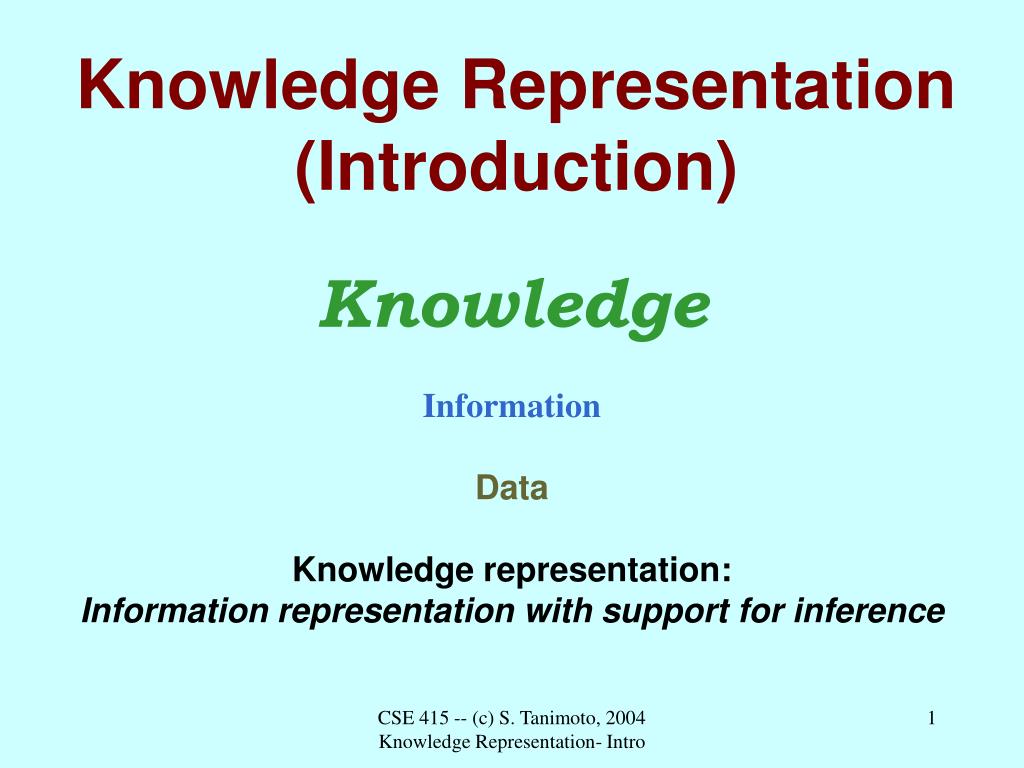 Knowledge Representation (Introduction)

Knowledge

Information

Data

Knowledge representation:
Information representation with support for inference

CSE 415 -- (c) S. Tanimoto, 2004
Knowledge Representation- Intro

1